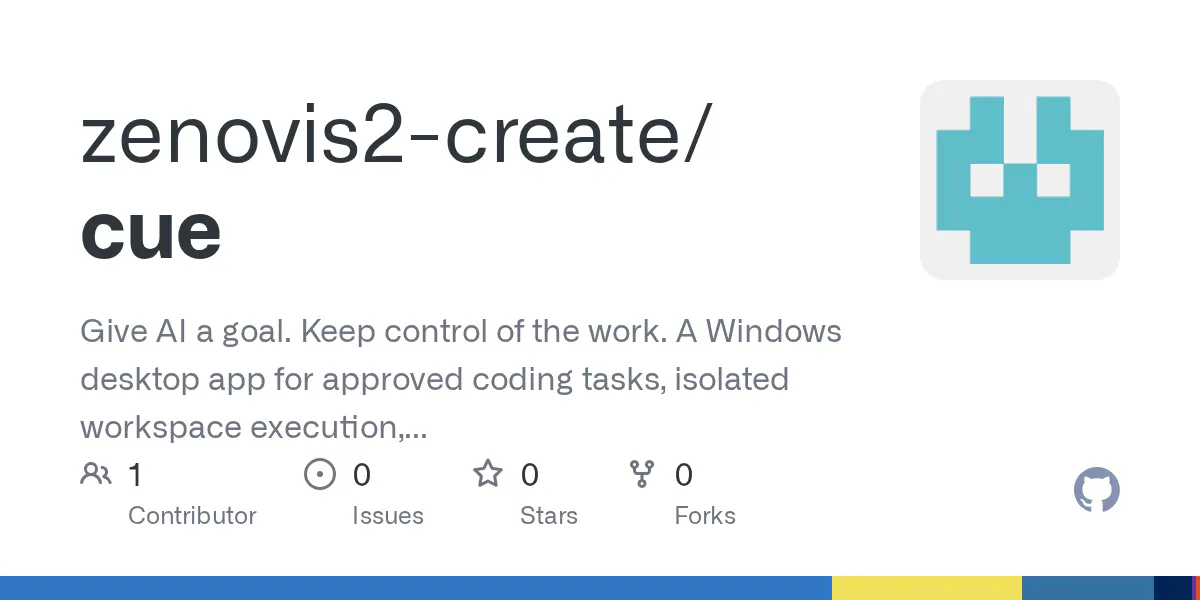 zenovis2-create/
cue

Give AI a goal. Keep control of the work. A Windows desktop app for approved coding tasks, isolated workspace execution,...

1 Contributor

0 Issues

0 Stars

0 Forks